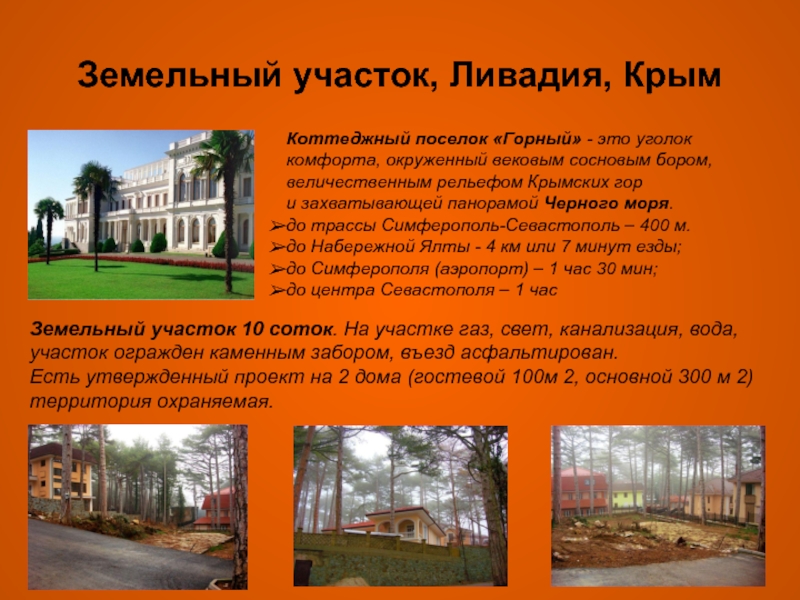 Земельный участок, Ливадия, Крым

Коттеджный поселок «Горный» - это уголок комфорта, окруженный вековым сосновым бором, величественным рельефом Крымских гор и захватывающей панорамой Черного моря.
➢до трассы Симферополь-Севастополь – 400 м.
➢до Набережной Ялты - 4 км или 7 минут езды;
➢до Симферополя (аэропорт) – 1 час 30 мин;
➢до центра Севастополя – 1 час

Земельный участок 10 соток. На участке газ, свет, канализация, вода, участок огражден каменным забором, въезд асфальтирован.
Есть утвержденный проект на 2 дома (гостевой 100м 2, основной 300 м 2) территория охраняемая.